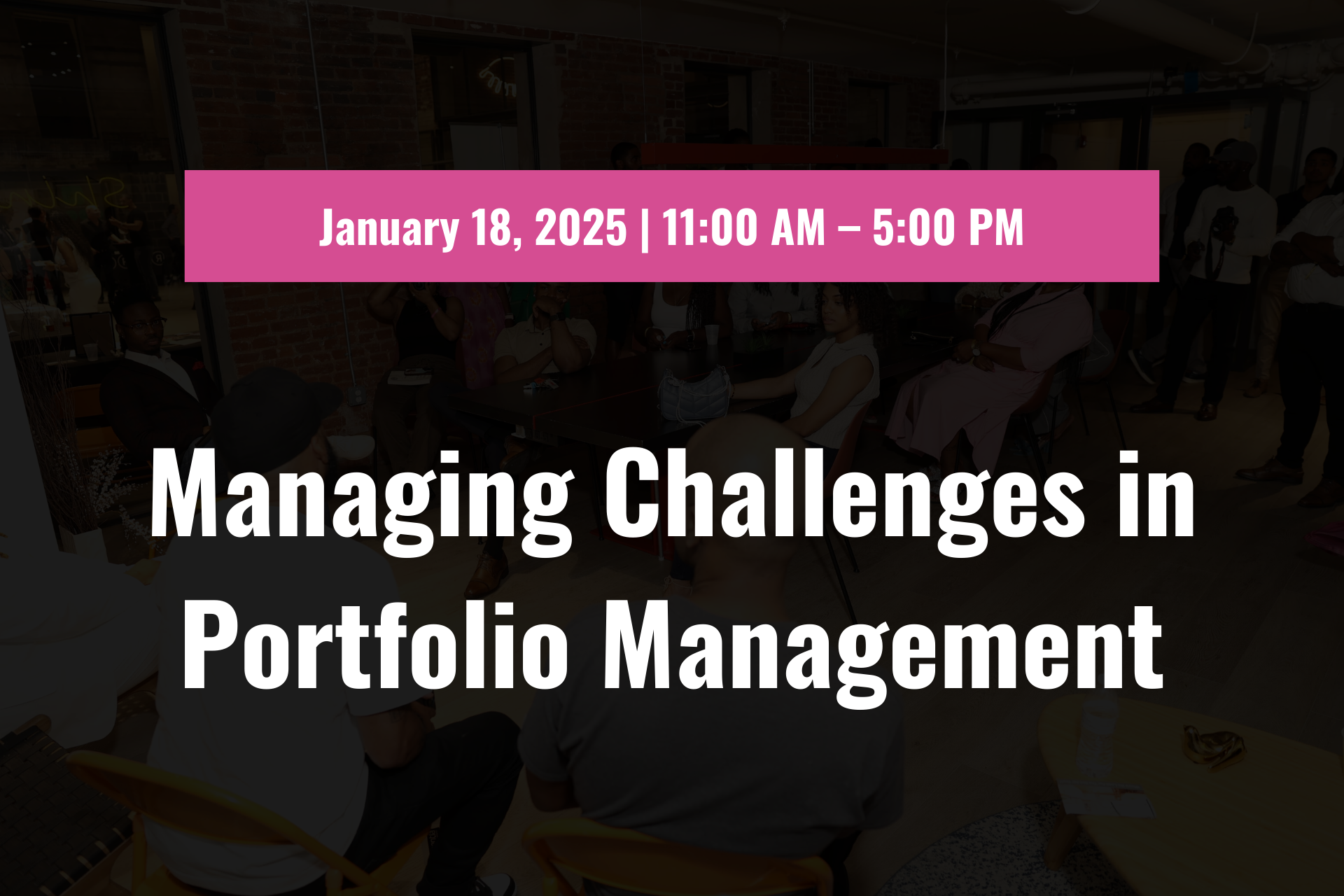 January 18, 2025 | 11:00 AM – 5:00 PM

Managing Challenges in Portfolio Management